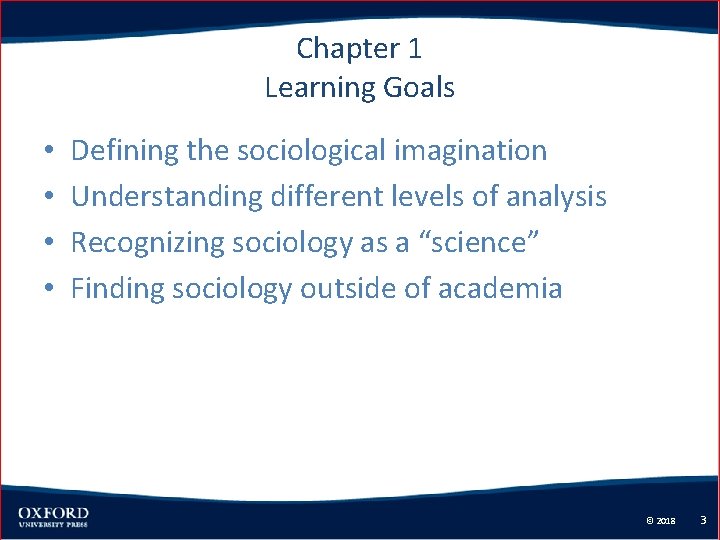 Chapter 1
Learning Goals

• Defining the sociological imagination
• Understanding different levels of analysis
• Recognizing sociology as a “science”
• Finding sociology outside of academia

OXFORD
UNIVERSITY PRESS

© 2018 3